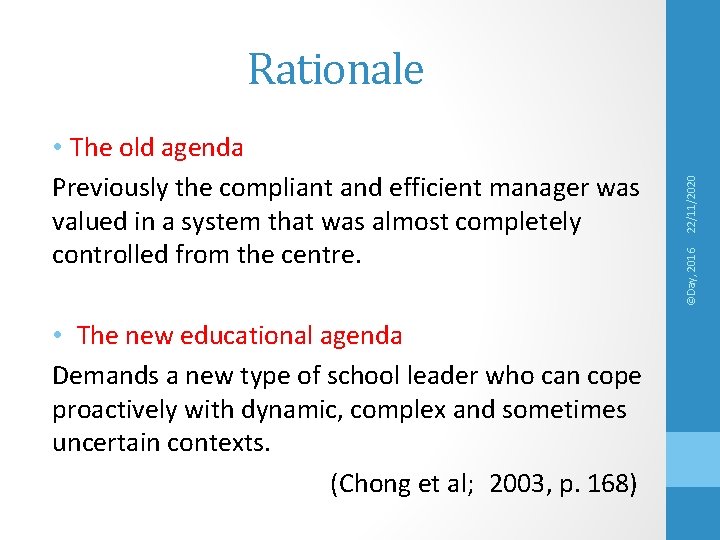 Rationale

• The old agenda

Previously the compliant and efficient manager was valued in a system that was almost completely controlled from the centre.

• The new educational agenda

Demands a new type of school leader who can cope proactively with dynamic, complex and sometimes uncertain contexts.

(Chong et al; 2003, p. 168)

©Day, 2016 22/11/2020